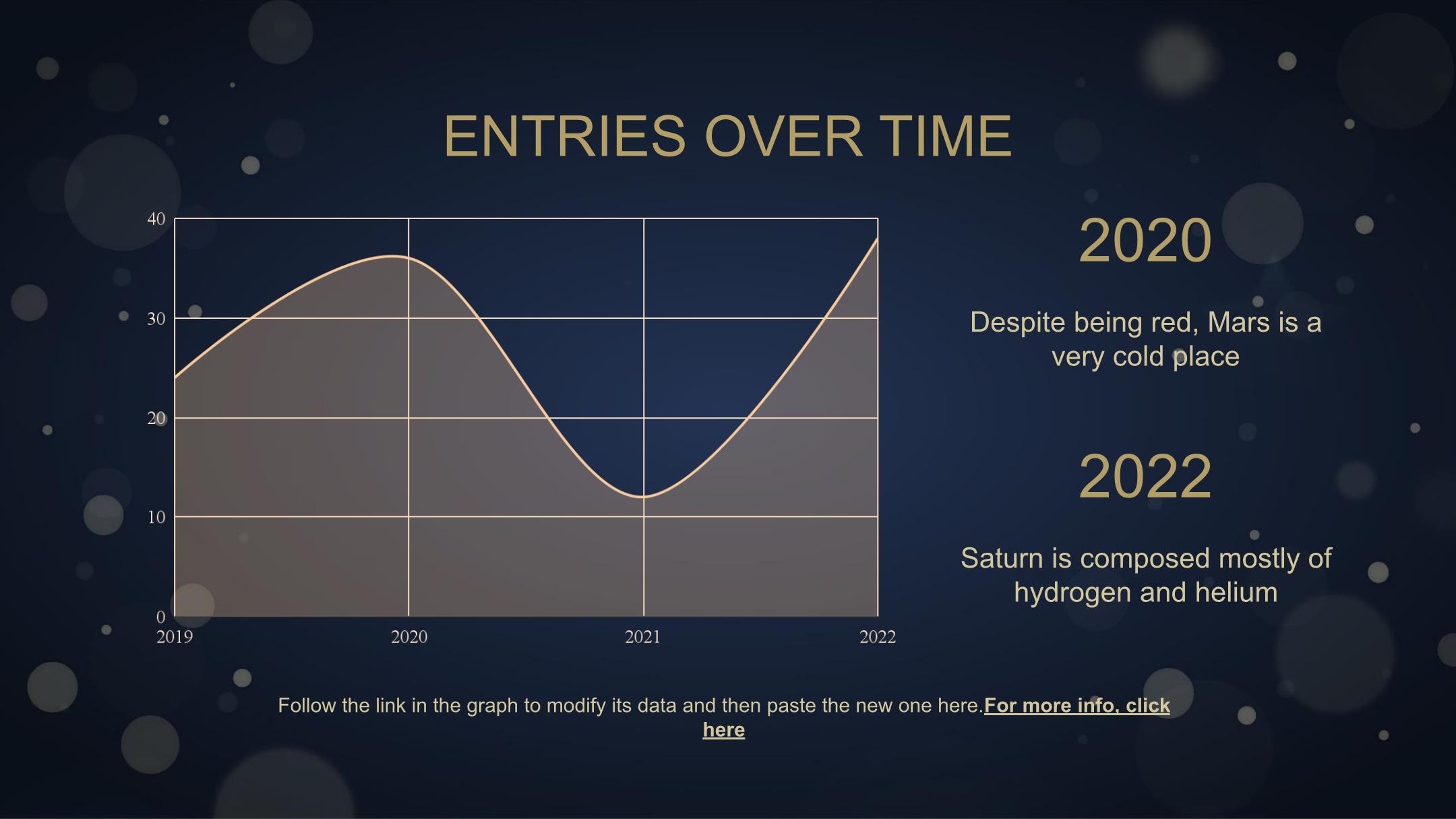 ENTRIES OVER TIME

40
30
20
10
0
2019
2020
2021
2022

2020

Despite being red, Mars is a very cold place

2022

Saturn is composed mostly of hydrogen and helium

Follow the link in the graph to modify its data and then paste the new one here.For more info, click here